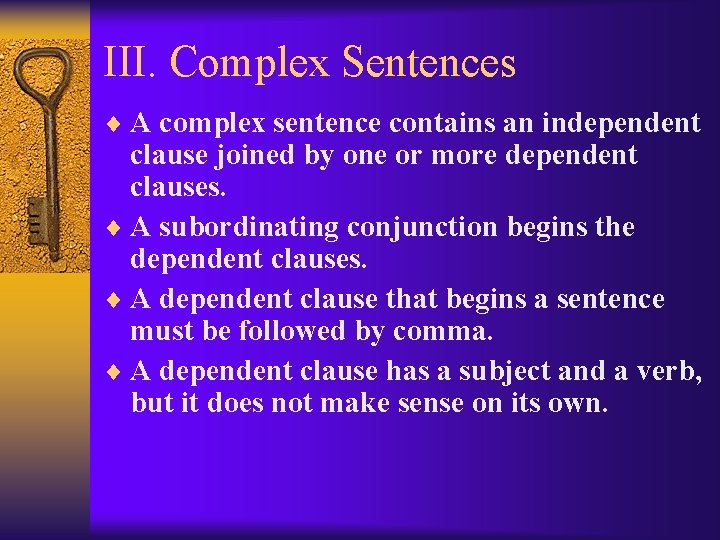 III. Complex Sentences

♦ A complex sentence contains an independent clause joined by one or more dependent clauses.

♦ A subordinating conjunction begins the dependent clauses.

♦ A dependent clause that begins a sentence must be followed by comma.

♦ A dependent clause has a subject and a verb, but it does not make sense on its own.